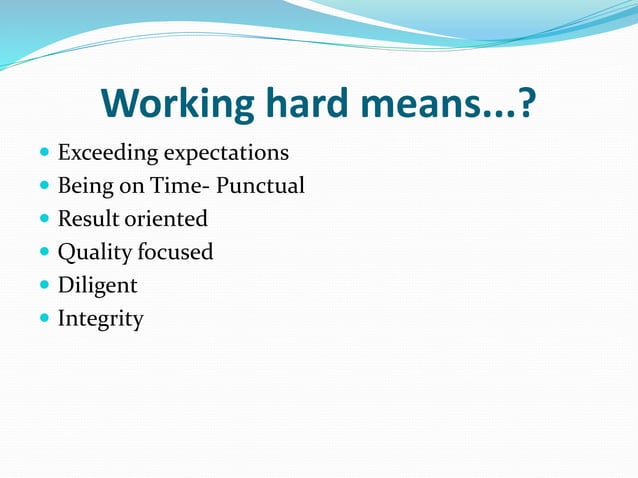 Working hard means...?

- Exceeding expectations
- Being on Time- Punctual
- Result oriented
- Quality focused
- Diligent
- Integrity